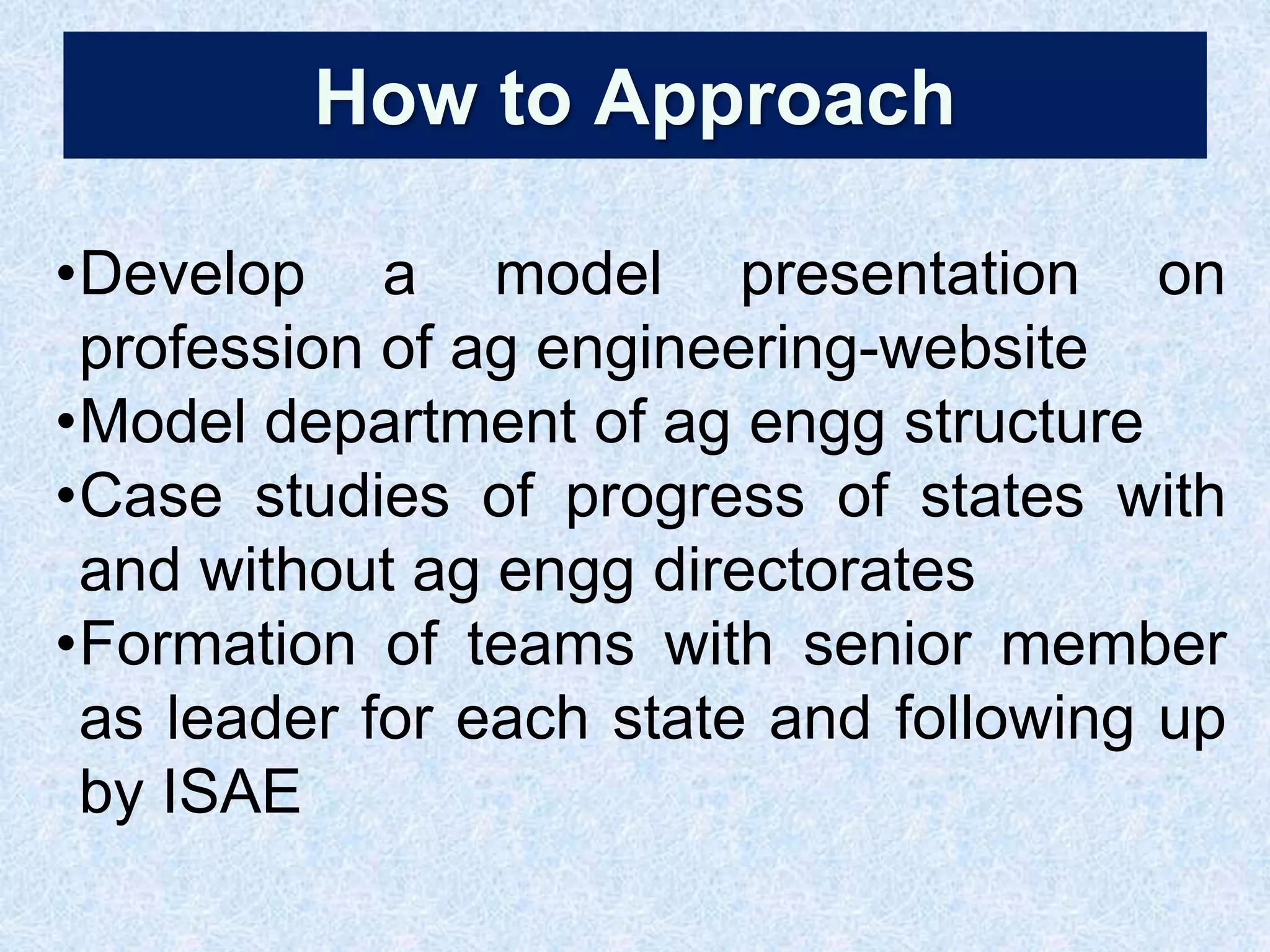 How to Approach

•Develop a model presentation on profession of ag engineering-website
•Model department of ag engg structure
•Case studies of progress of states with and without ag engg directorates
•Formation of teams with senior member as leader for each state and following up by ISAE